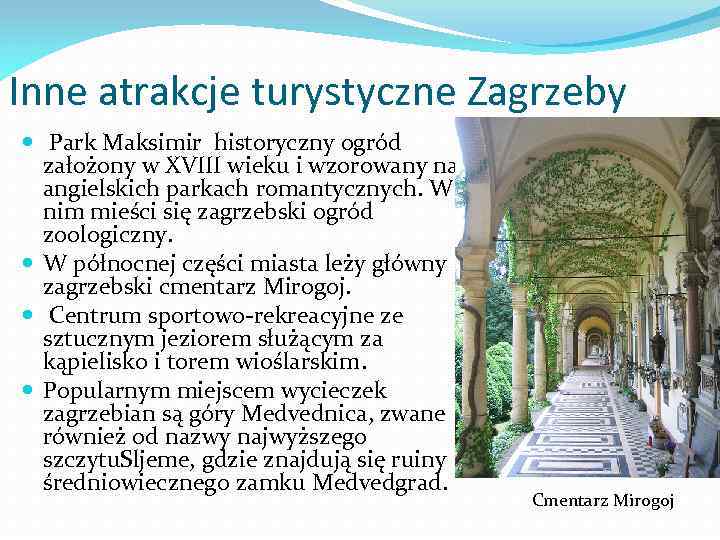 Inne atrakcje turystyczne Zagrzeby

- Park Maksimir historyczny ogród założony w XVIII wieku i wzorowany na angielskich parkach romantycznych. W nim mieści się zagrzebski ogród zoologiczny.
- W północnej części miasta leży główny zagrzebski cmentarz Mirogoj.
- Centrum sportowo-rekreacyjne ze sztucznym jeziorem służącym za kąpielisko i torem wioślarskim.
- Popularnym miejscem wycieczek zagrzebian są góry Medvednica, zwane również od nazwy najwyższego szczytuSljeme, gdzie znajdują się ruiny średniowiecznego zamku Medvedgrad.

Cmentarz Mirogoj